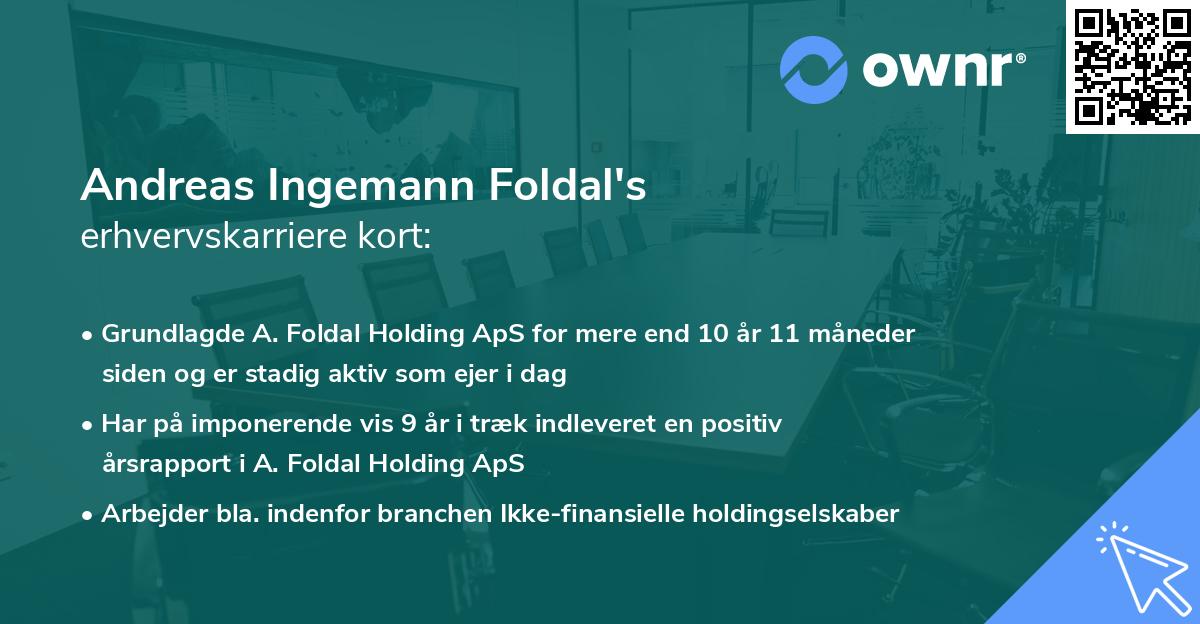 ownr®

Andreas Ingemann Foldal's
erhvervskarriere kort:

• Grundlagde A. Foldal Holding ApS for mere end 10 år 11 måneder siden og er stadig aktiv som ejer i dag

• Har på imponerende vis 9 år i træk indleveret en positiv årsrapport i A. Foldal Holding ApS

• Arbejder bla. indenfor branchen Ikke-finansielle holdingselskaber